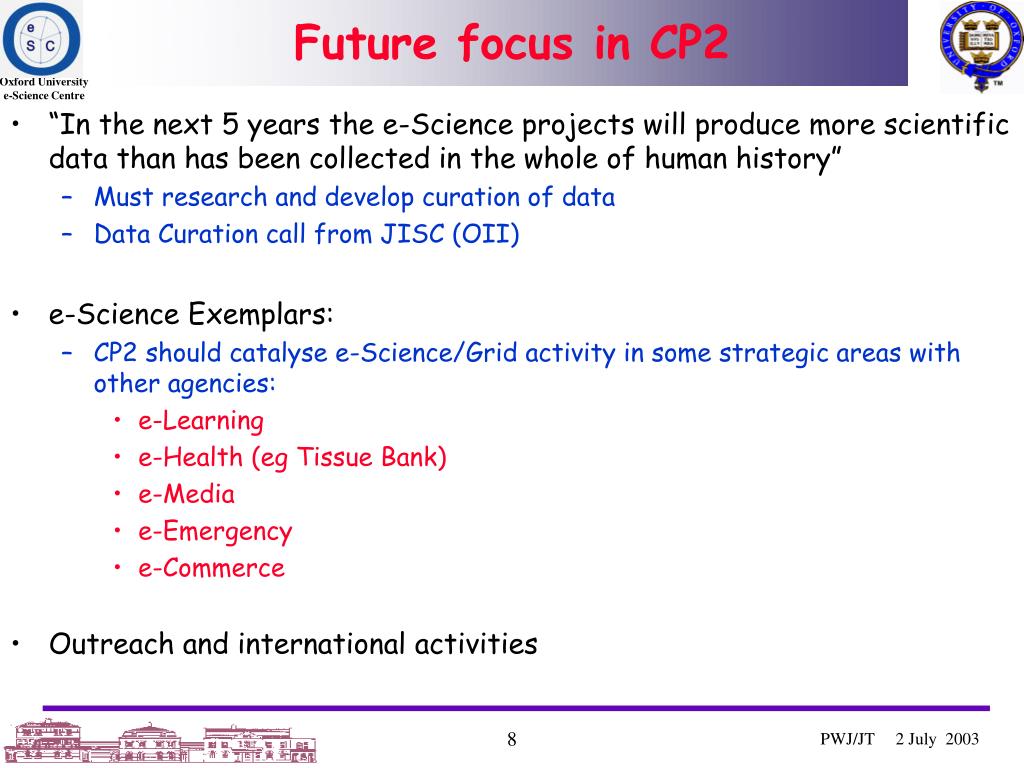 e
S C
Oxford University
e-Science Centre

Future focus in CP2

UNIVERSITY OF OXFORD
TM

• “In the next 5 years the e-Science projects will produce more scientific data than has been collected in the whole of human history”
 – Must research and develop curation of data
 – Data Curation call from JISC (OII)

• e-Science Exemplars:
 – CP2 should catalyse e-Science/Grid activity in some strategic areas with other agencies:
  • e-Learning
  • e-Health (eg Tissue Bank)
  • e-Media
  • e-Emergency
  • e-Commerce

• Outreach and international activities

8

PWJ/JT 2 July 2003